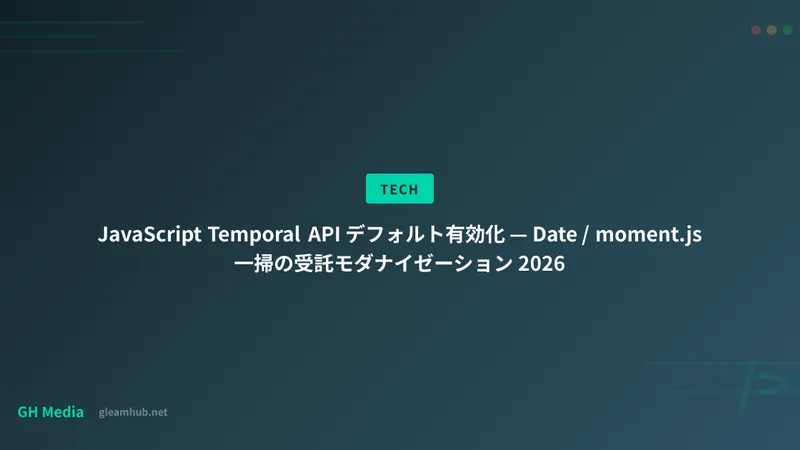 TECH

JavaScript Temporal API デフォルト有効化 — Date / moment.js 一掃の受託モダナイゼーション 2026

GH Media gleamhub.net